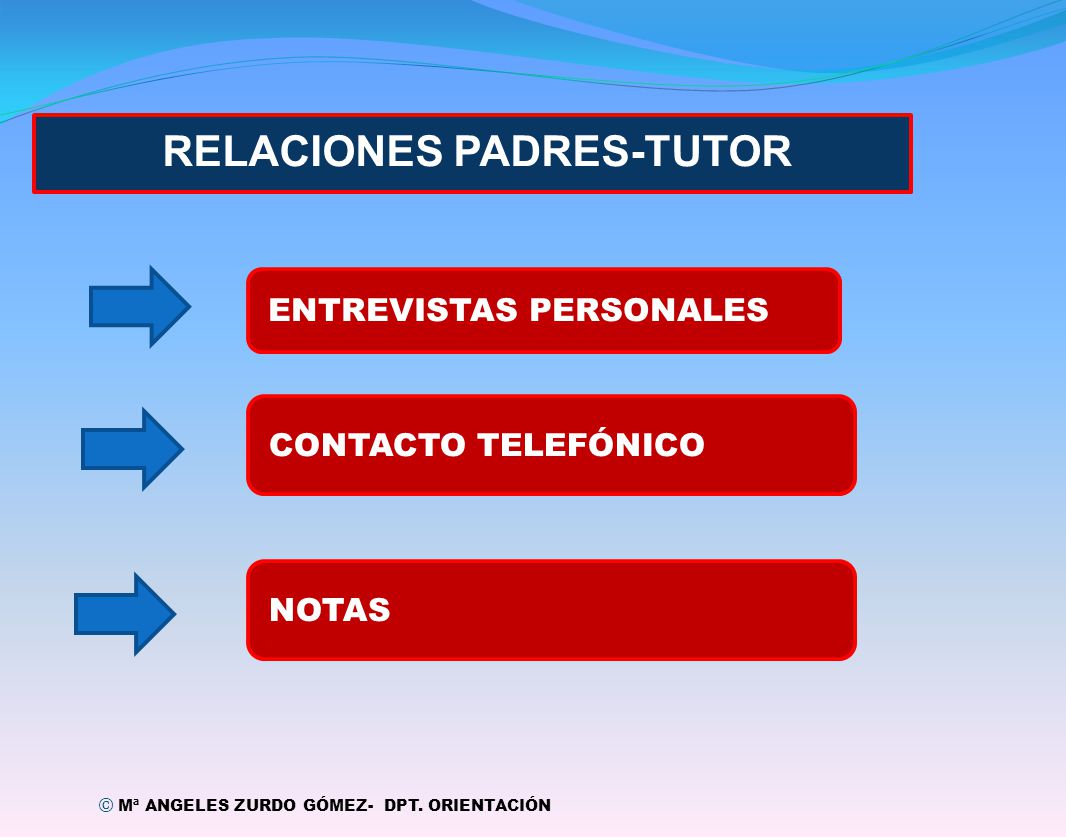 RELACIONES PADRES-TUTOR

ENTREVISTAS PERSONALES

CONTACTO TELEFÓNICO

NOTAS

© Mª ANGELES ZURDO GÓMEZ- DPT. ORIENTACIÓN